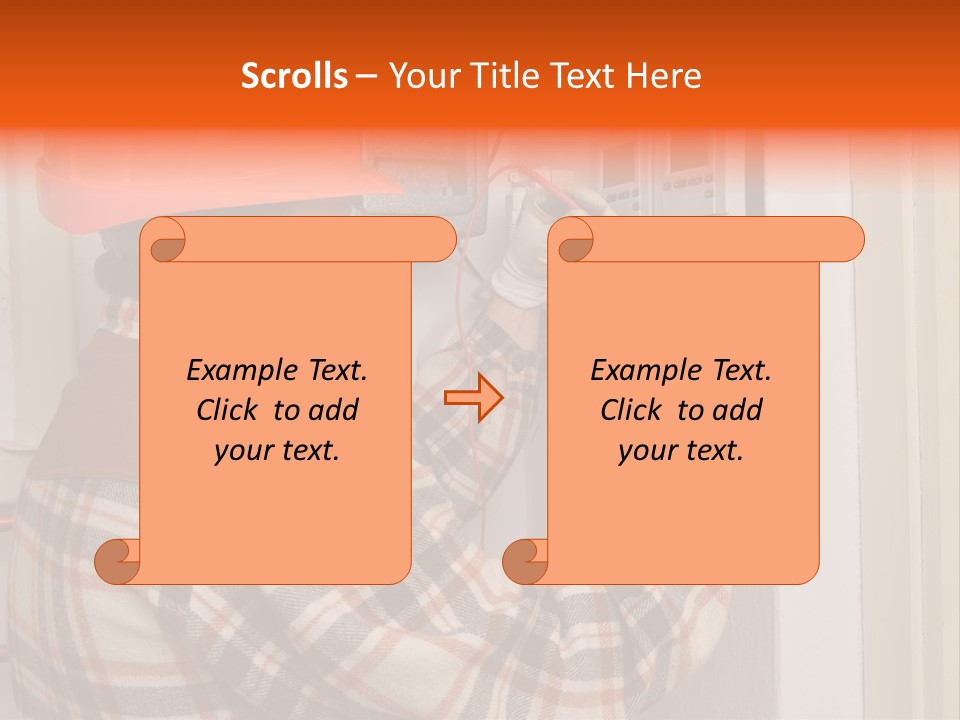 Scrolls – Your Title Text Here

Example Text. Click to add your text.

Example Text. Click to add your text.